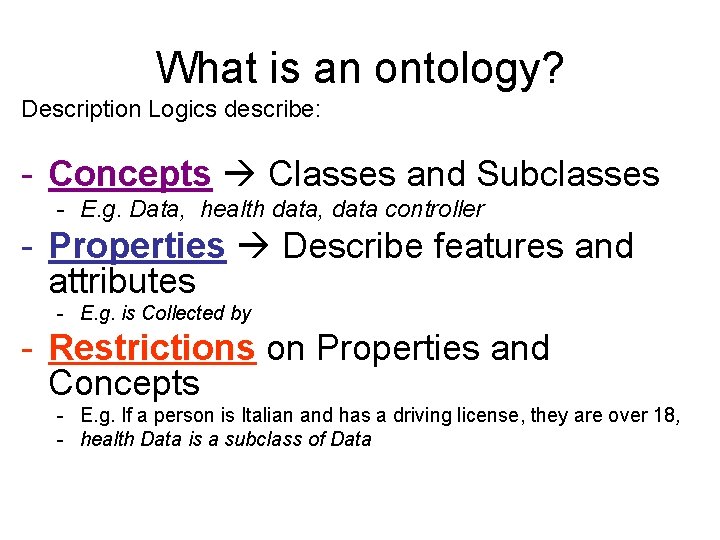 What is an ontology?

Description Logics describe:

- Concepts → Classes and Subclasses
  - E.g. Data, health data, data controller
- Properties → Describe features and attributes
  - E.g. is Collected by
- Restrictions on Properties and Concepts
  - E.g. If a person is Italian and has a driving license, they are over 18,
  - health Data is a subclass of Data